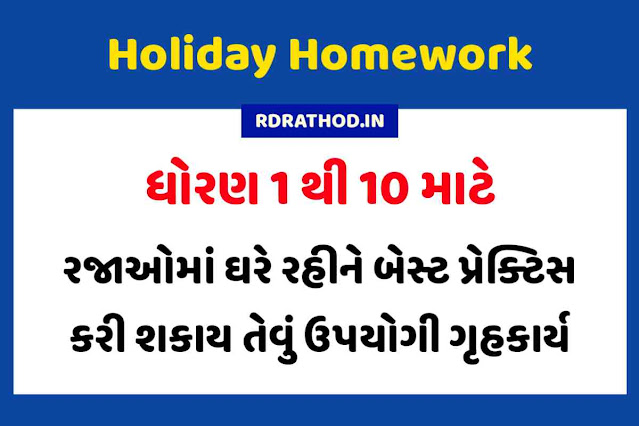 Holiday Homework

RDRATHOD.IN

ધોરણ 1 થી 10 માટે

રજાઓમાં ઘરે રહીને બેસ્ટ પ્રેક્ટિસ કરી શકાય તેવું ઉપયોગી ગૃહકાર્ય